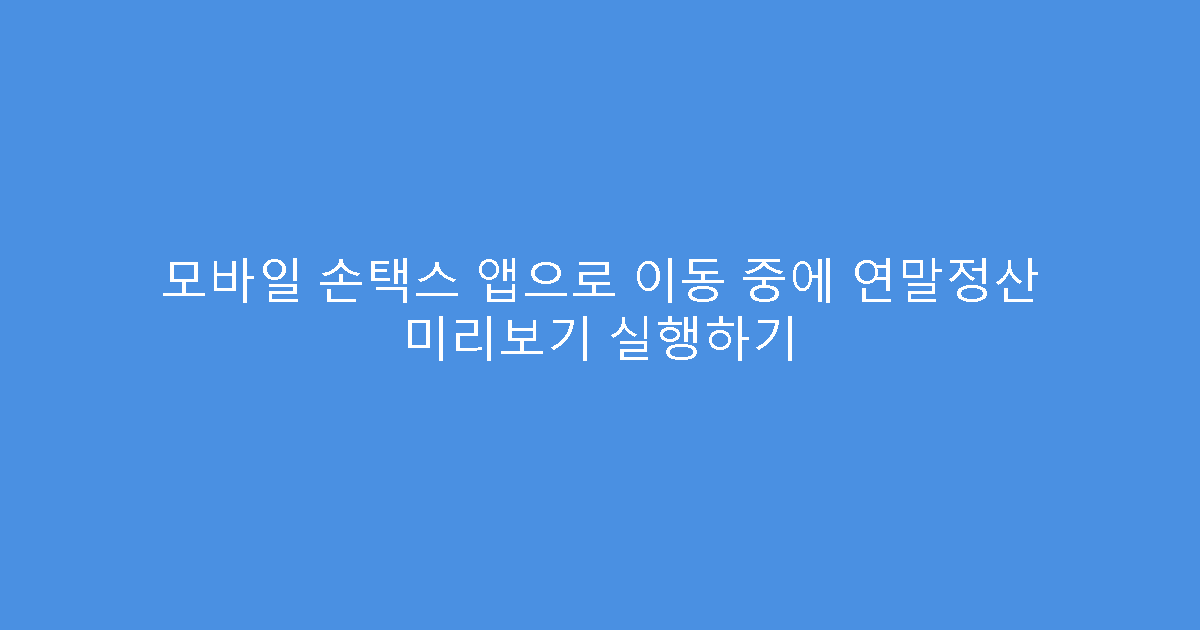 모바일 손택스 앱으로 이동 중에 연말정산 미리보기 실행하기